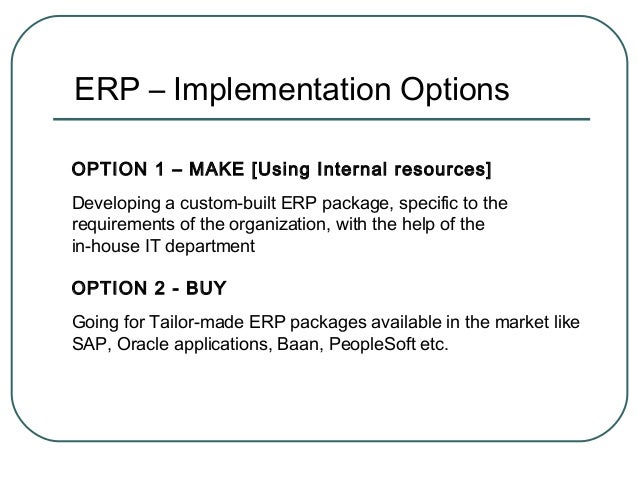 ERP – Implementation Options

OPTION 1 – MAKE [Using Internal resources]

Developing a custom-built ERP package, specific to the requirements of the organization, with the help of the in-house IT department

OPTION 2 - BUY

Going for Tailor-made ERP packages available in the market like SAP, Oracle applications, Baan, PeopleSoft etc.